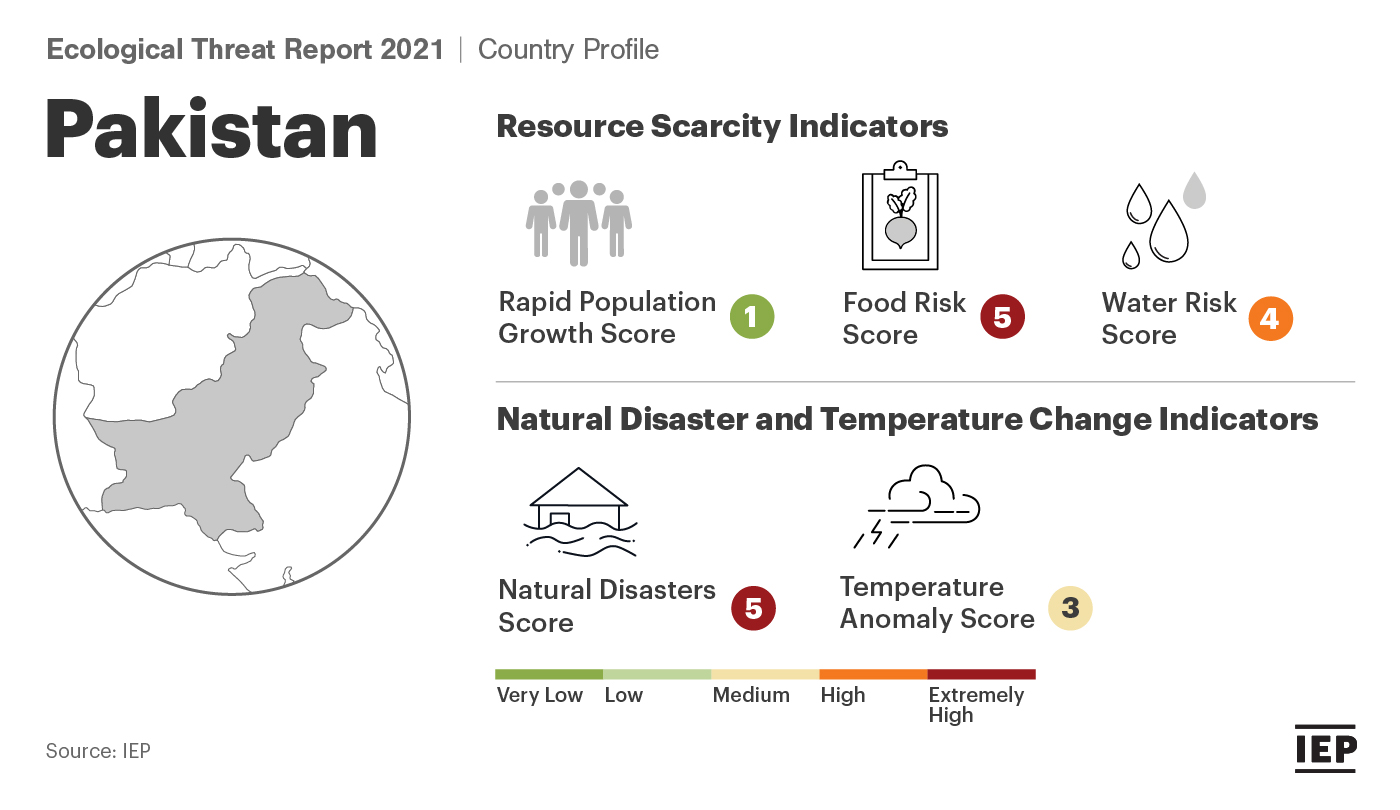 Ecological Threat Report 2021 | Country Profile

Pakistan

Resource Scarcity Indicators

Rapid Population Growth Score 1

Food Risk Score 5

Water Risk Score 4

Natural Disaster and Temperature Change Indicators

Natural Disasters Score 5

Temperature Anomaly Score 3

Very Low
Low
Medium
High
Extremely High

Source: IEP

IEP